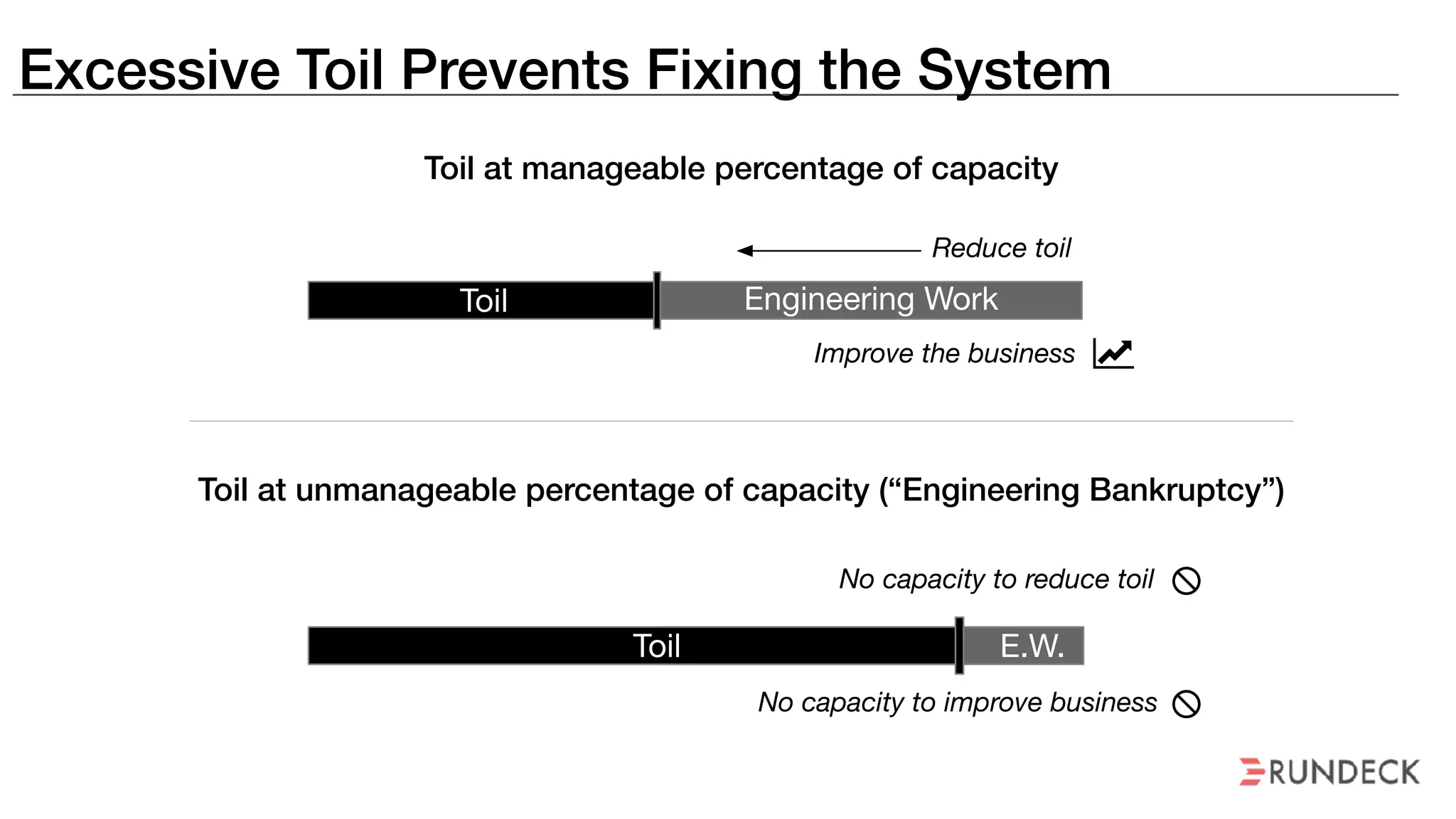 Excessive Toil Prevents Fixing the System

Toil at manageable percentage of capacity

Reduce toil

Toil

Engineering Work

Improve the business

Toil at unmanageable percentage of capacity (“Engineering Bankruptcy”)

No capacity to reduce toil

Toil

E.W.

No capacity to improve business

RUNDECK